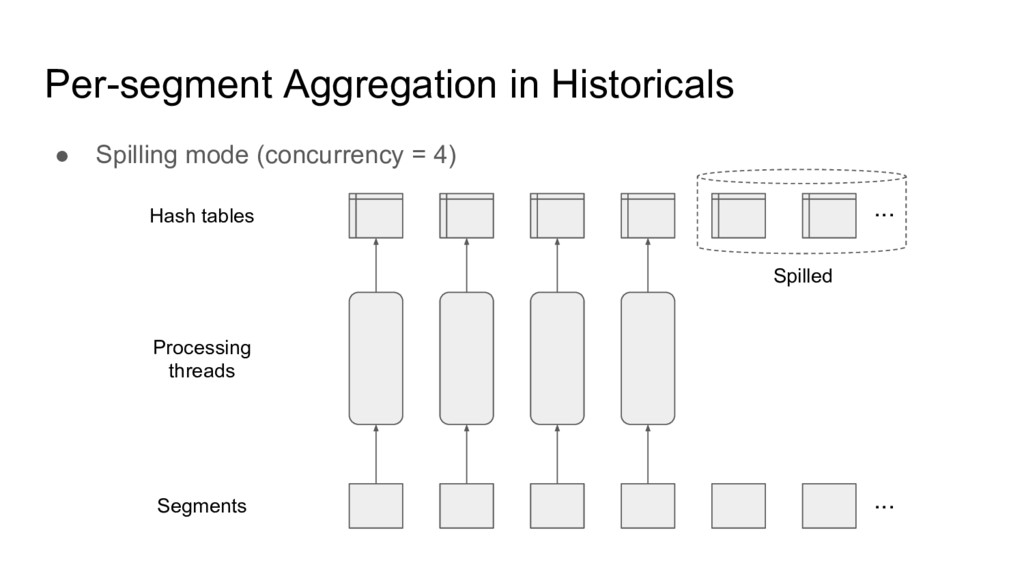 Per-segment Aggregation in Historicals

● Spilling mode (concurrency = 4)

Hash tables

...

Spilled

Processing threads

Segments

...